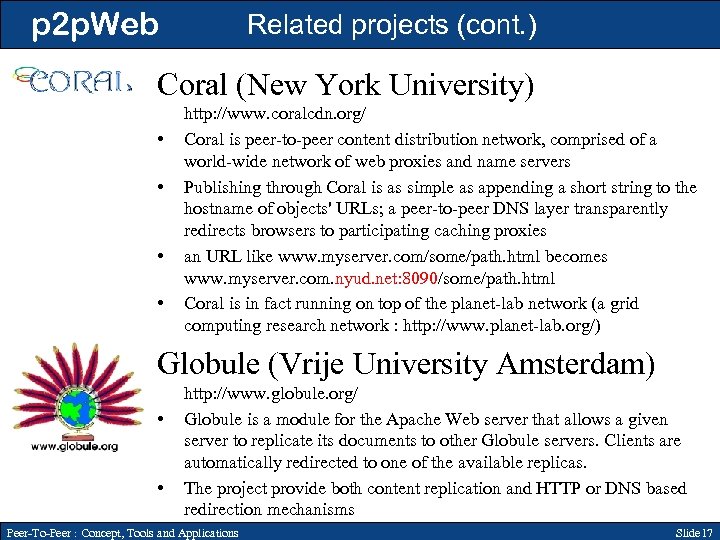 p2pWeb

Related projects (cont.)

CORAL

Coral (New York University)

http://www.coralcdn.org/

• Coral is peer-to-peer content distribution network, comprised of a world-wide network of web proxies and name servers

• Publishing through Coral is as simple as appending a short string to the hostname of objects' URLs; a peer-to-peer DNS layer transparently redirects browsers to participating caching proxies

• an URL like www.myserver.com/some/path.html becomes www.myserver.com.nyud.net:8090/some/path.html

• Coral is in fact running on top of the planet-lab network (a grid computing research network : http://www.planet-lab.org/)

www.globule.org

Globule (Vrije University Amsterdam)

http://www.globule.org/

• Globule is a module for the Apache Web server that allows a given server to replicate its documents to other Globule servers. Clients are automatically redirected to one of the available replicas.

• The project provide both content replication and HTTP or DNS based redirection mechanisms

Peer-To-Peer : Concept, Tools and Applications

Slide 17